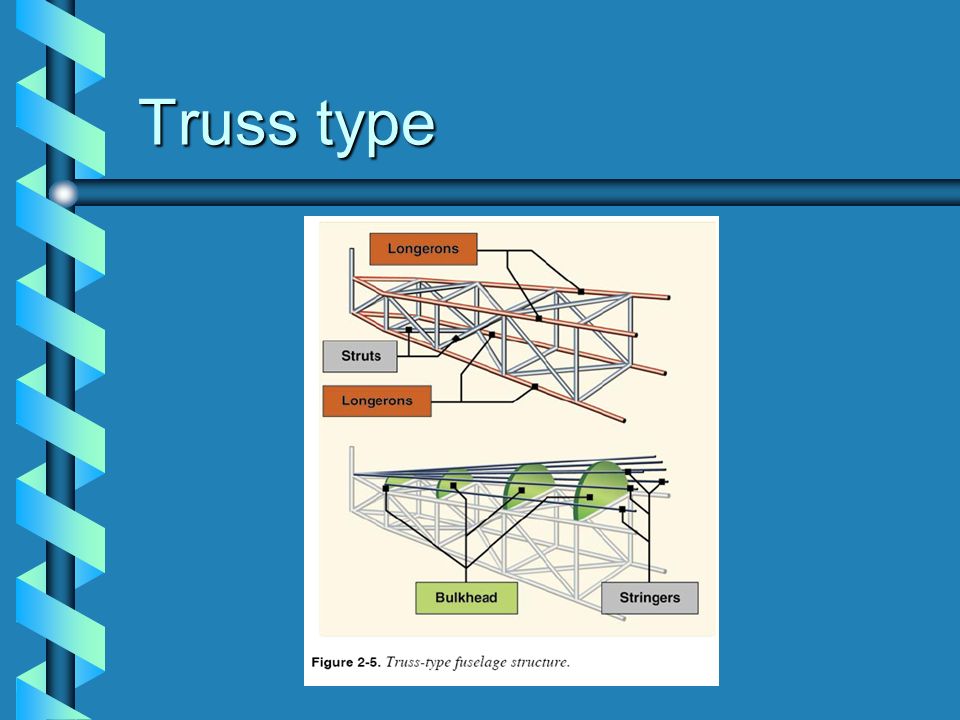 Truss type

Longerons

Struts

Longerons

Bulkhead

Stringers

Figure 2-5. Truss-type fuselage structure.